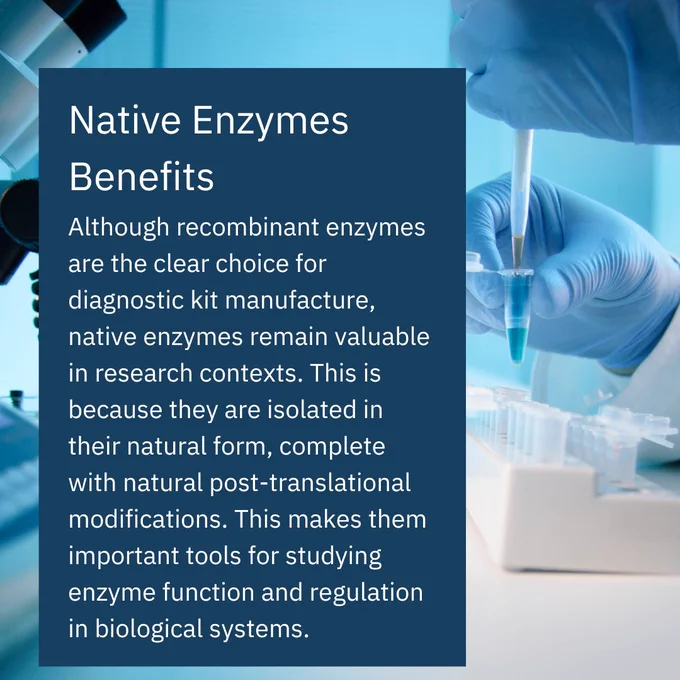 Native Enzymes Benefits

Although recombinant enzymes are the clear choice for diagnostic kit manufacture, native enzymes remain valuable in research contexts. This is because they are isolated in their natural form, complete with natural post-translational modifications. This makes them important tools for studying enzyme function and regulation in biological systems.